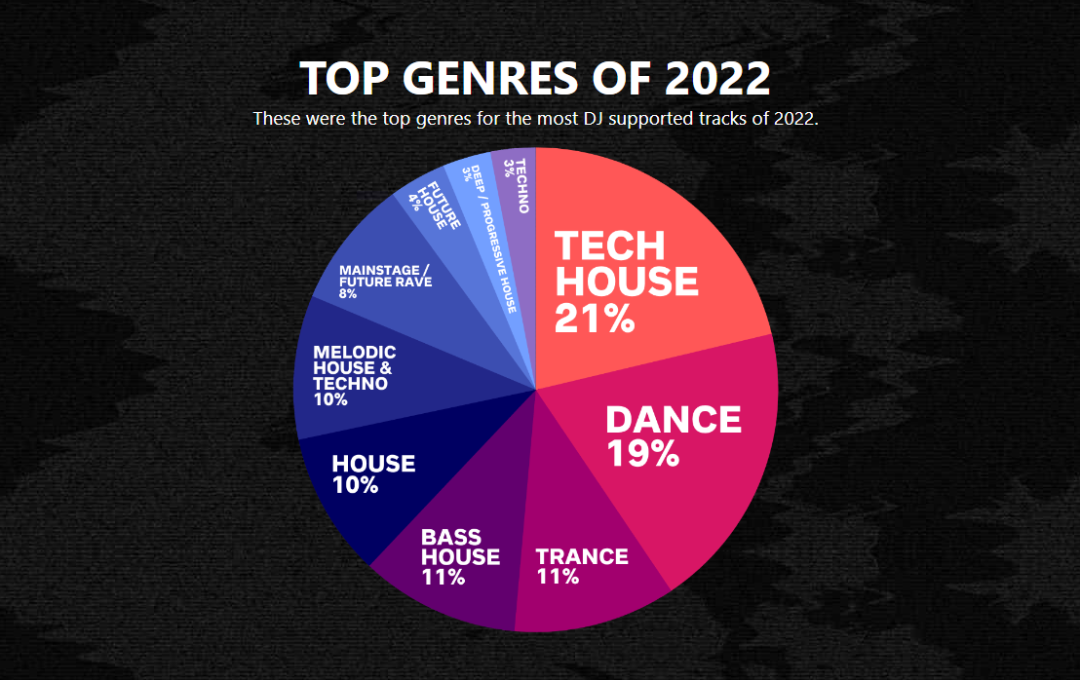 TOP GENRES OF 2022

These were the top genres for the most DJ supported tracks of 2022.

TECH HOUSE 21%

DANCE 19%

TRANCE 11%

BASS HOUSE 11%

HOUSE 10%

MELODIC HOUSE & TECHNO 10%

MAINSTAGE / FUTURE RAVE 8%

FUTURE HOUSE 4%

DEEP / PROGRESSIVE HOUSE 3%

TECHNO 3%